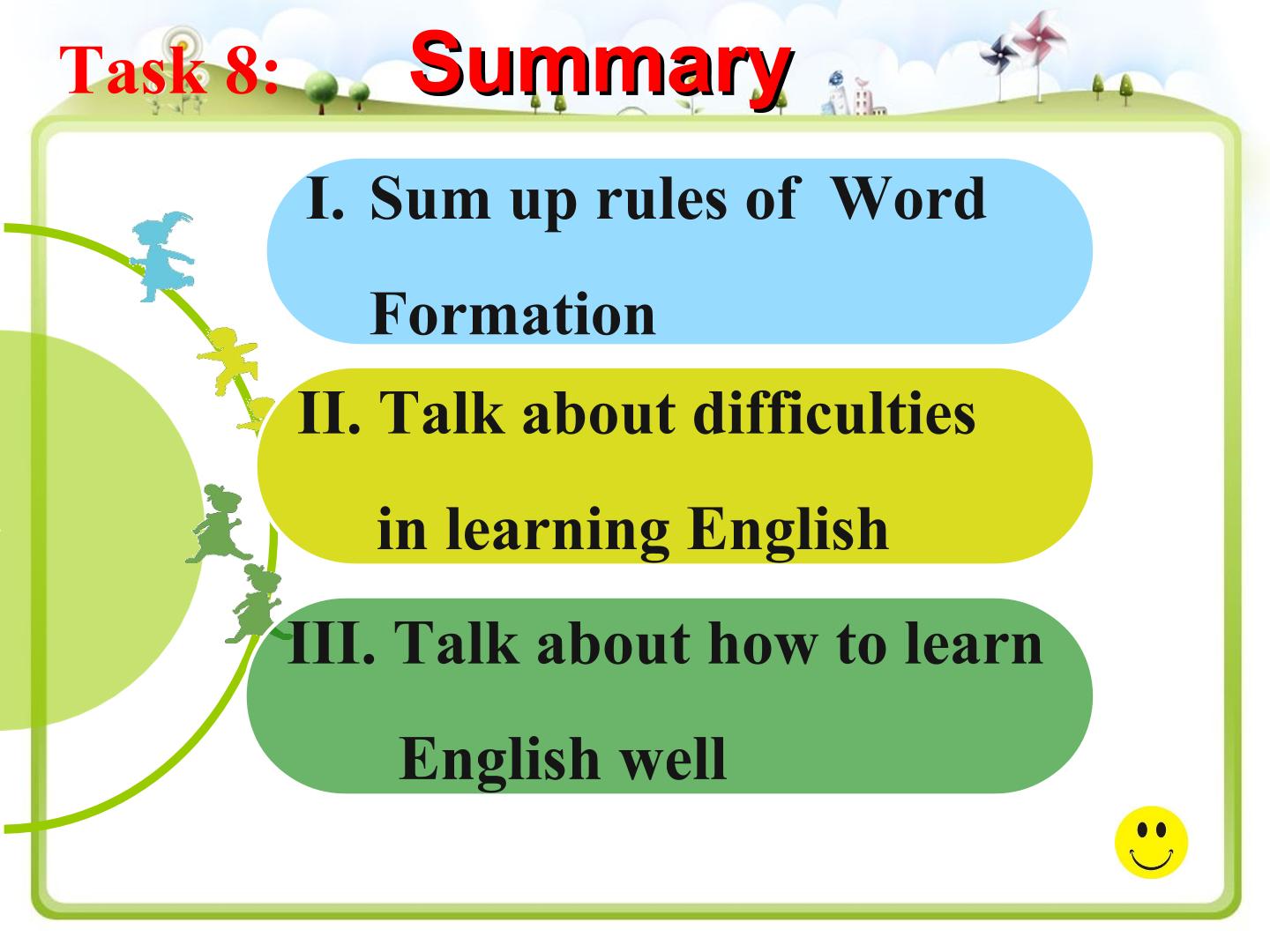 Task 8: Summary

I. Sum up rules of Word Formation

II. Talk about difficulties in learning English

III. Talk about how to learn English well